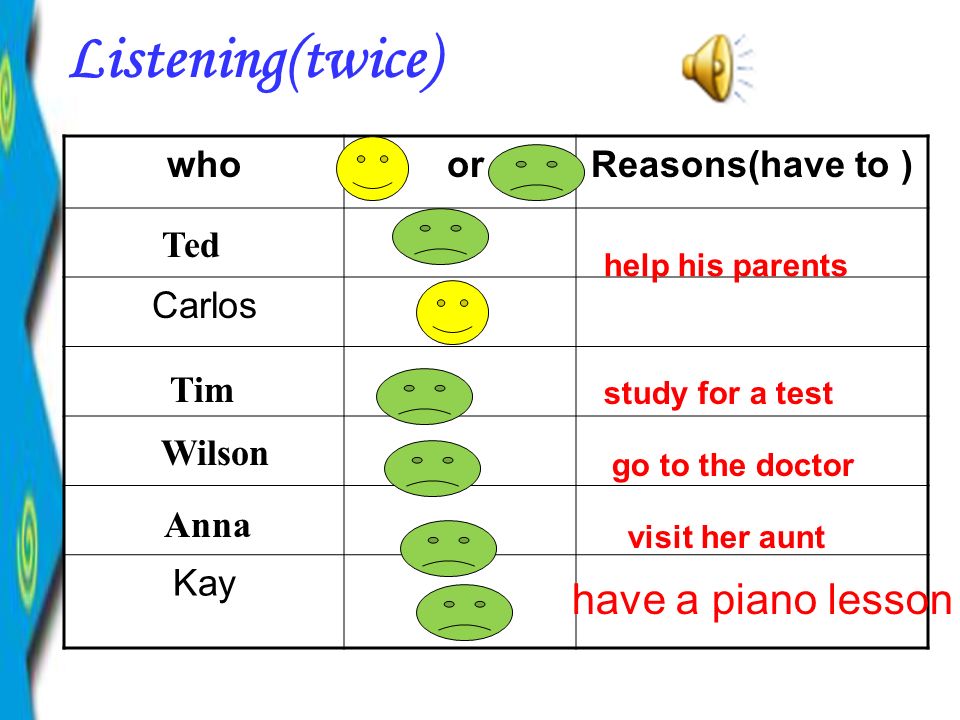 Listening(twice)

| who | or | Reasons(have to ) |
|---|---|---|
| Ted | | help his parents |
| Carlos | | |
| Tim | | study for a test |
| Wilson | | go to the doctor |
| Anna | | visit her aunt |
| Kay | | have a piano lesson |